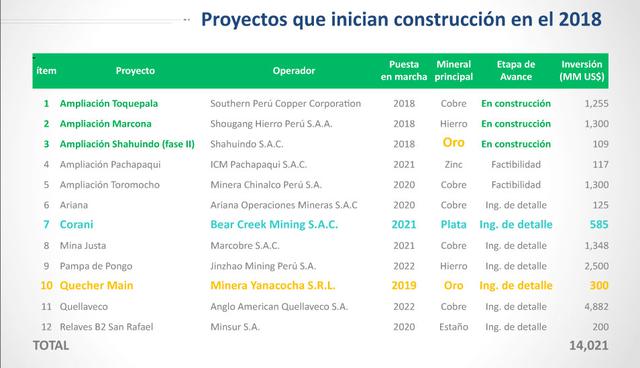 Proyectos que inician construcción en el 2018

| ítem | Proyecto | Operador | Puesta en marcha | Mineral principal | Etapa de Avance | Inversión (MM US$) |
|---|---|---|---|---|---|---|
| 1 | Ampliación Toquepala | Southern Perú Copper Corporation | 2018 | Cobre | En construcción | 1,255 |
| 2 | Ampliación Marcona | Shougang Hierro Perú S.A.A. | 2018 | Hierro | En construcción | 1,300 |
| 3 | Ampliación Shahuindo (fase II) | Shahuindo S.A.C. | 2018 | Oro | En construcción | 109 |
| 4 | Ampliación Pachapaqui | ICM Pachapaqui S.A.C. | 2021 | Zinc | Factibilidad | 117 |
| 5 | Ampliación Toromocho | Minera Chinalco Perú S.A. | 2020 | Cobre | Factibilidad | 1,300 |
| 6 | Ariana | Ariana Operaciones Mineras S.A.C | 2020 | Cobre | Ing. de detalle | 125 |
| 7 | Corani | Bear Creek Mining S.A.C. | 2021 | Plata | Ing. de detalle | 585 |
| 8 | Mina Justa | Marcobre S.A.C. | 2021 | Cobre | Ing. de detalle | 1,348 |
| 9 | Pampa de Pongo | Jinzhao Mining Perú S.A. | 2022 | Hierro | Ing. de detalle | 2,500 |
| 10 | Quecher Main | Minera Yanacocha S.R.L. | 2019 | Oro | Ing. de detalle | 300 |
| 11 | Quellaveco | Anglo American Quellaveco S.A. | 2022 | Cobre | Ing. de detalle | 4,882 |
| 12 | Relaves B2 San Rafael | Minsur S.A. | 2020 | Estaño | Ing. de detalle | 200 |
| TOTAL | | | | | | 14,021 |